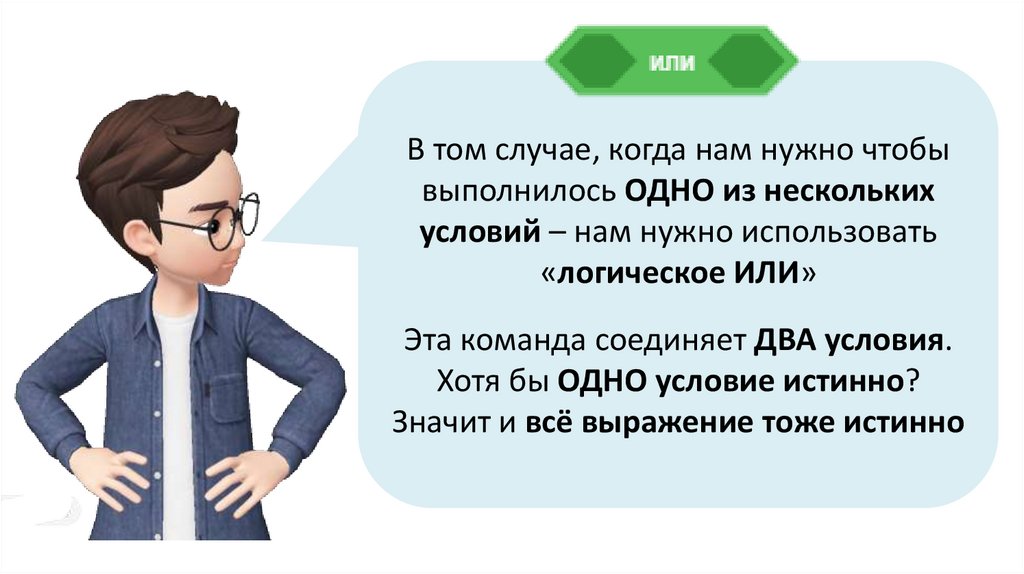 или

В том случае, когда нам нужно чтобы выполнилось ОДНО из нескольких условий – нам нужно использовать «логическое ИЛИ»

Эта команда соединяет ДВА условия. Хотя бы ОДНО условие истинно? Значит и всё выражение тоже истинно